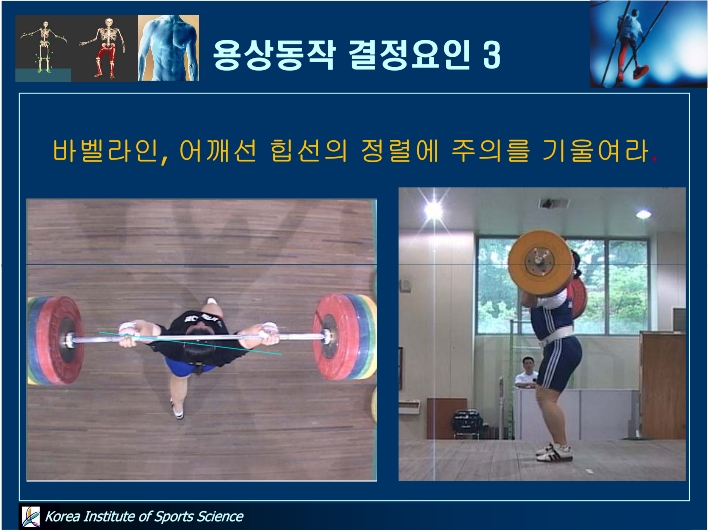 용상동작 결정요인 3

바벨라인, 어깨선 힙선의 정렬에 주의를 기울여라.

Korea Institute of Sports Science